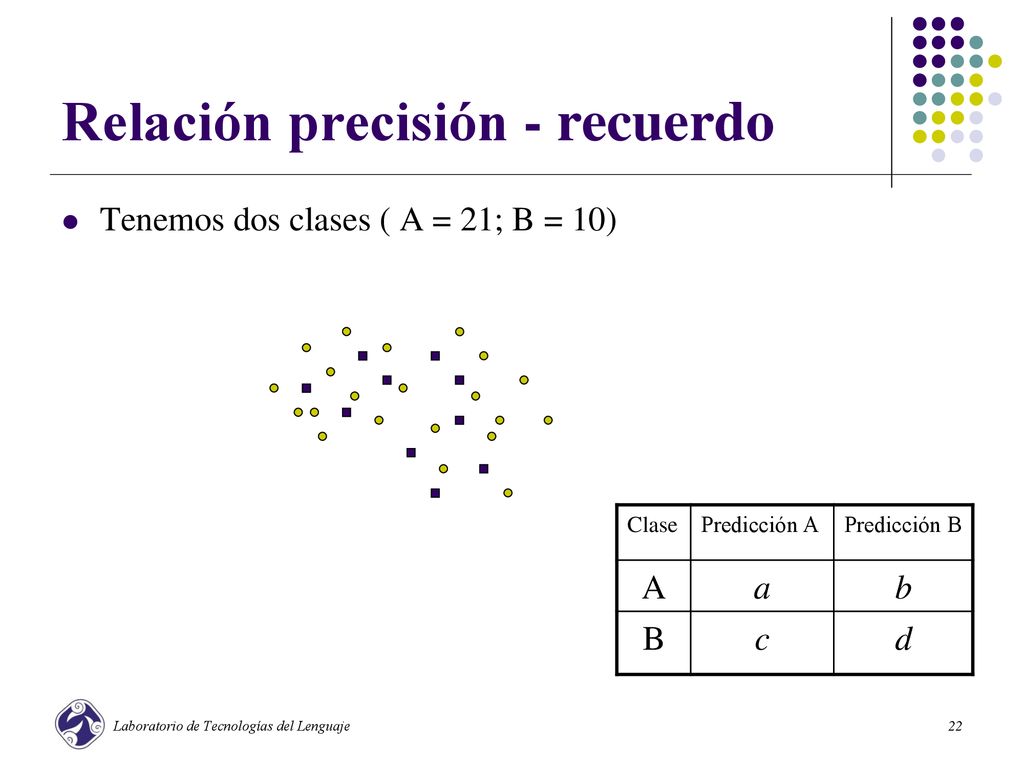 Relación precisión - recuerdo

Tenemos dos clases ( A = 21; B = 10)

| Clase | Predicción A | Predicción B |
|---|---|---|
| A | $a$ | $b$ |
| B | $c$ | $d$ |

Laboratorio de Tecnologías del Lenguaje

22